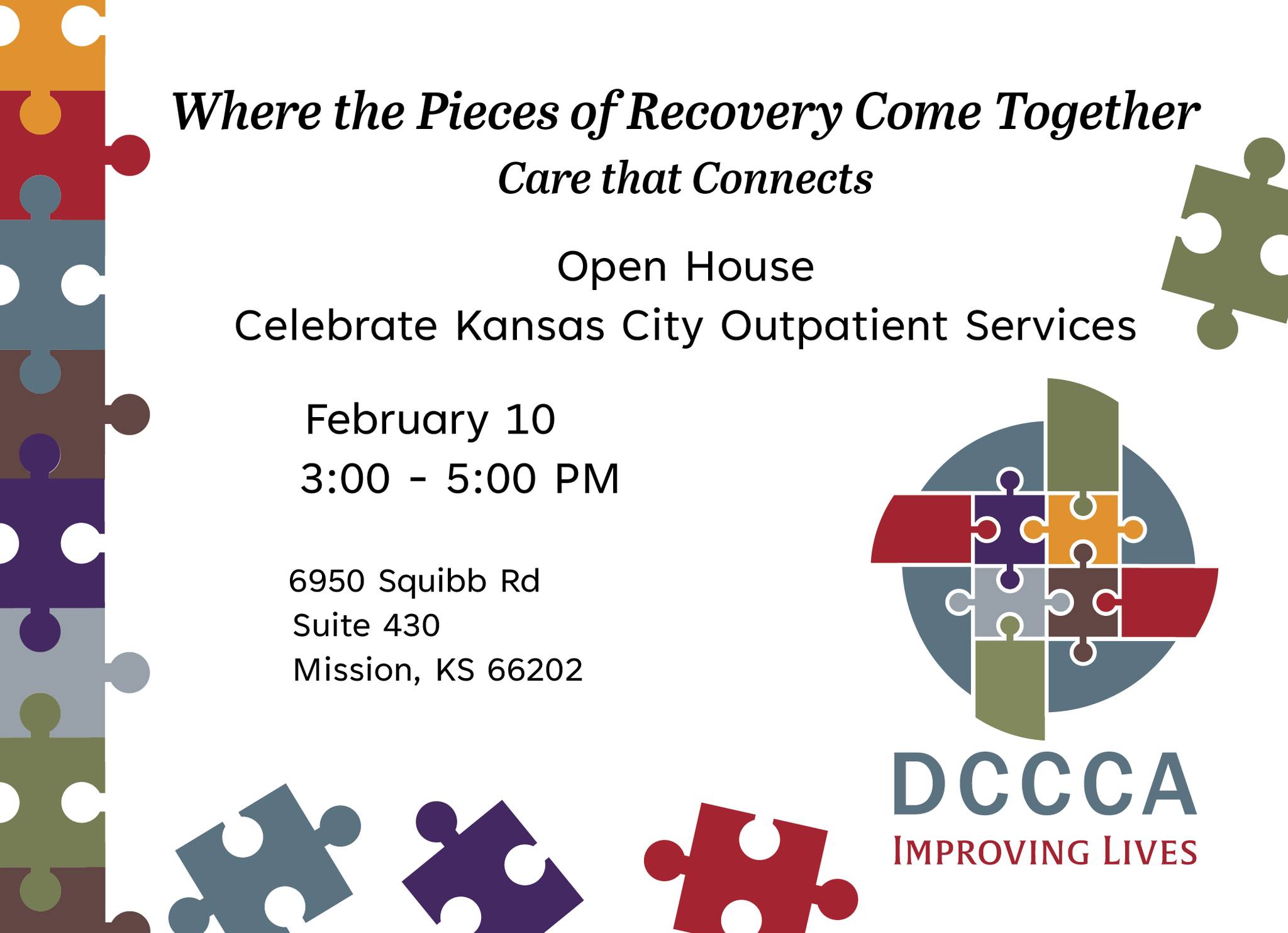 Where the Pieces of Recovery Come Together
Care that Connects

Open House
Celebrate Kansas City Outpatient Services

February 10
3:00 - 5:00 PM

6950 Squibb Rd
Suite 430
Mission, KS 66202

DCCCA
IMPROVING LIVES